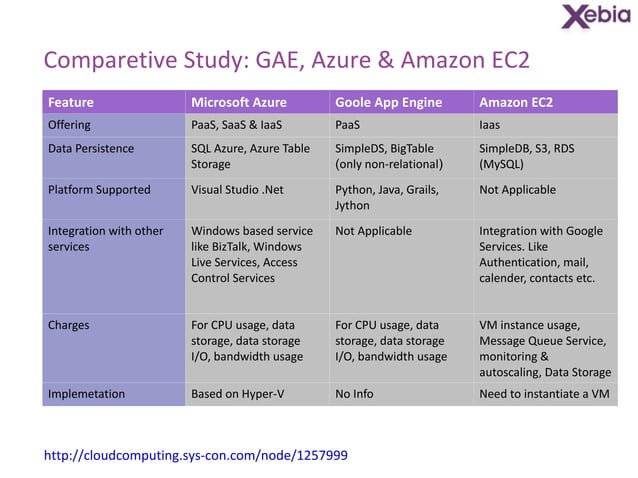 Xebia

Comparetive Study: GAE, Azure & Amazon EC2

| Feature | Microsoft Azure | Goole App Engine | Amazon EC2 |
|---|---|---|---|
| Offering | PaaS, SaaS & IaaS | PaaS | Iaas |
| Data Persistence | SQL Azure, Azure Table Storage | SimpleDS, BigTable (only non-relational) | SimpleDB, S3, RDS (MySQL) |
| Platform Supported | Visual Studio .Net | Python, Java, Grails, Jython | Not Applicable |
| Integration with other services | Windows based service like BizTalk, Windows Live Services, Access Control Services | Not Applicable | Integration with Google Services. Like Authentication, mail, calender, contacts etc. |
| Charges | For CPU usage, data storage, data storage I/O, bandwidth usage | For CPU usage, data storage, data storage I/O, bandwidth usage | VM instance usage, Message Queue Service, monitoring & autoscaling, Data Storage |
| Implemetation | Based on Hyper-V | No Info | Need to instantiate a VM |

http://cloudcomputing.sys-con.com/node/1257999